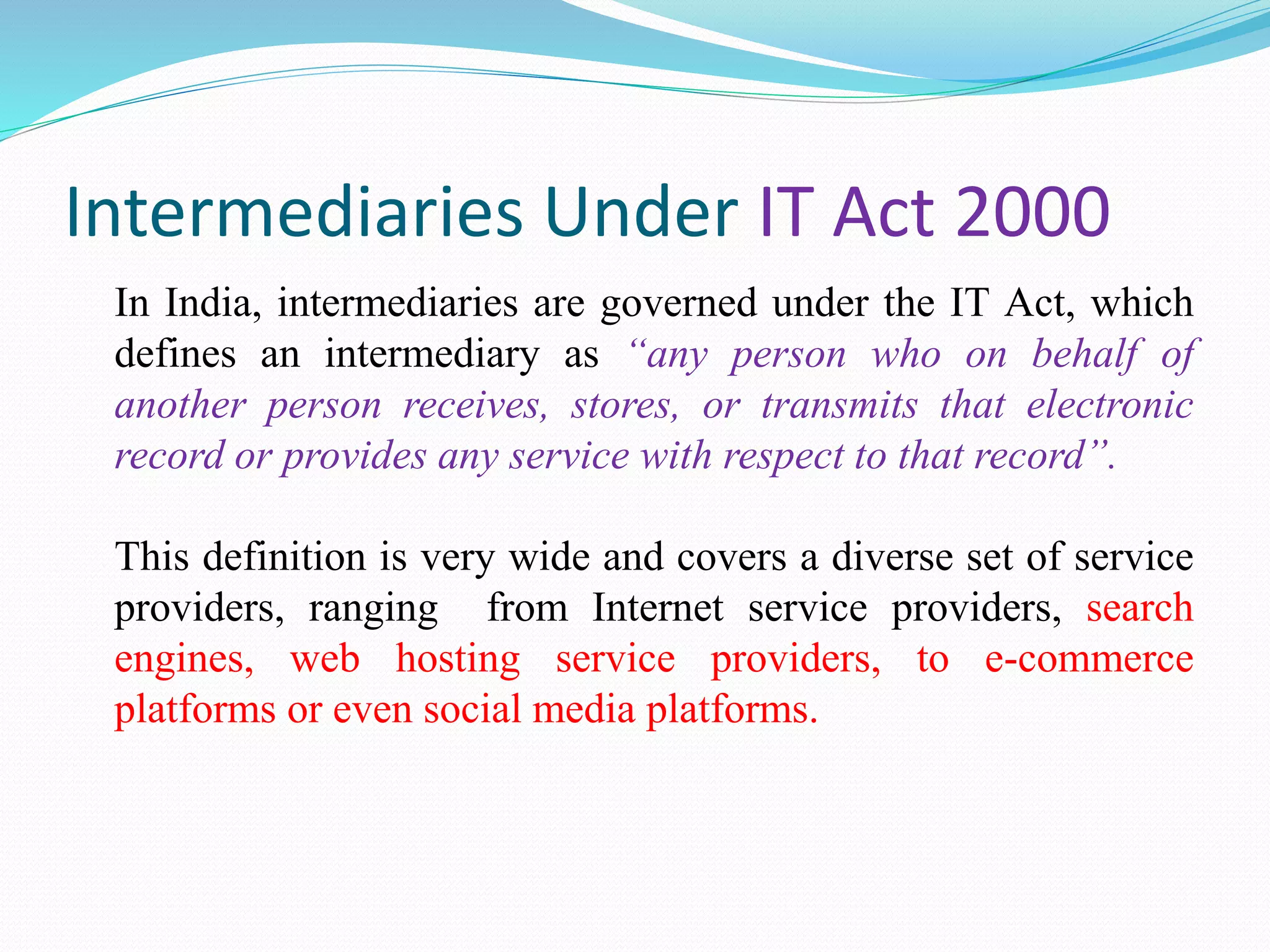 Intermediaries Under IT Act 2000

In India, intermediaries are governed under the IT Act, which defines an intermediary as “any person who on behalf of another person receives, stores, or transmits that electronic record or provides any service with respect to that record”.

This definition is very wide and covers a diverse set of service providers, ranging from Internet service providers, search engines, web hosting service providers, to e-commerce platforms or even social media platforms.